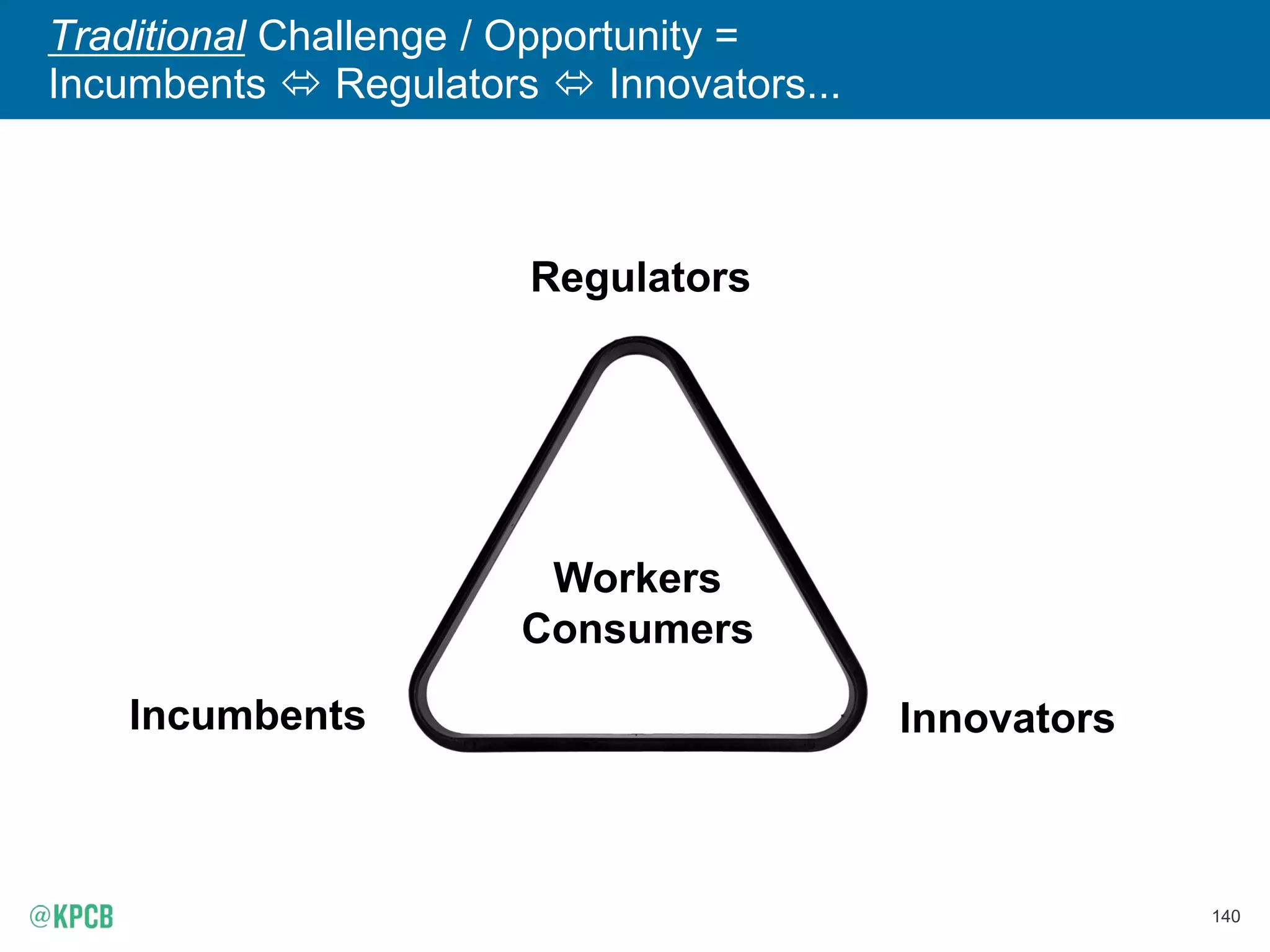 Traditional Challenge / Opportunity =
Incumbents ⇔ Regulators ⇔ Innovators...

Regulators

Workers
Consumers

Incumbents

Innovators

@KPCB

140